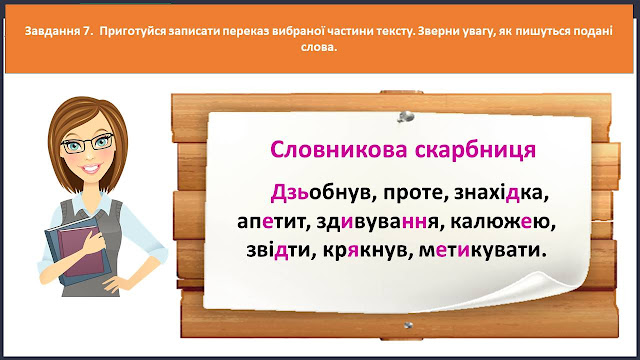 Завдання 7. Приготуйся записати переказ вибраної частини тексту. Зверни увагу, як пишуться подані слова.

Словникова скарбниця

Дзьобнув, проте, знахідка, апетит, здивування, калюжею, звідти, крякнув, метикувати.